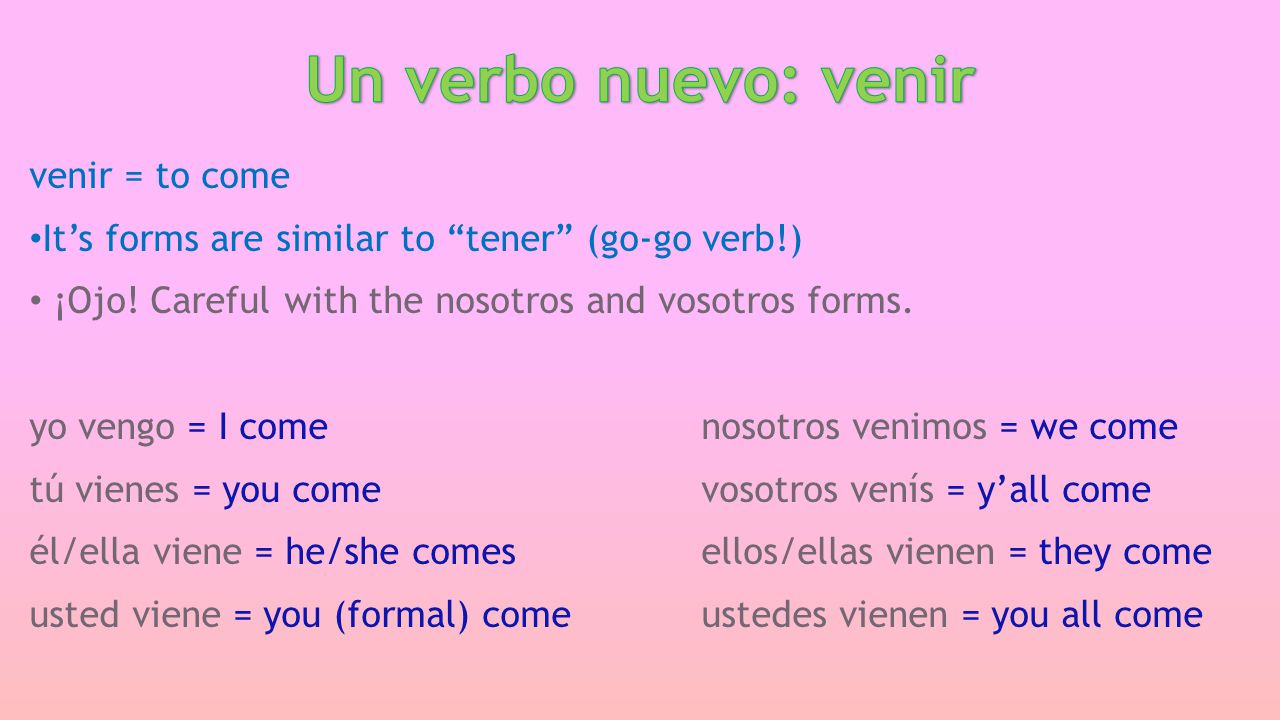 Un verbo nuevo: venir

venir = to come

•It’s forms are similar to “tener” (go-go verb!)

• ¡Ojo! Careful with the nosotros and vosotros forms.

yo vengo = I come
tú vienes = you come
él/ella viene = he/she comes
usted viene = you (formal) come

nosotros venimos = we come
vosotros venís = y’all come
ellos/ellas vienen = they come
ustedes vienen = you all come